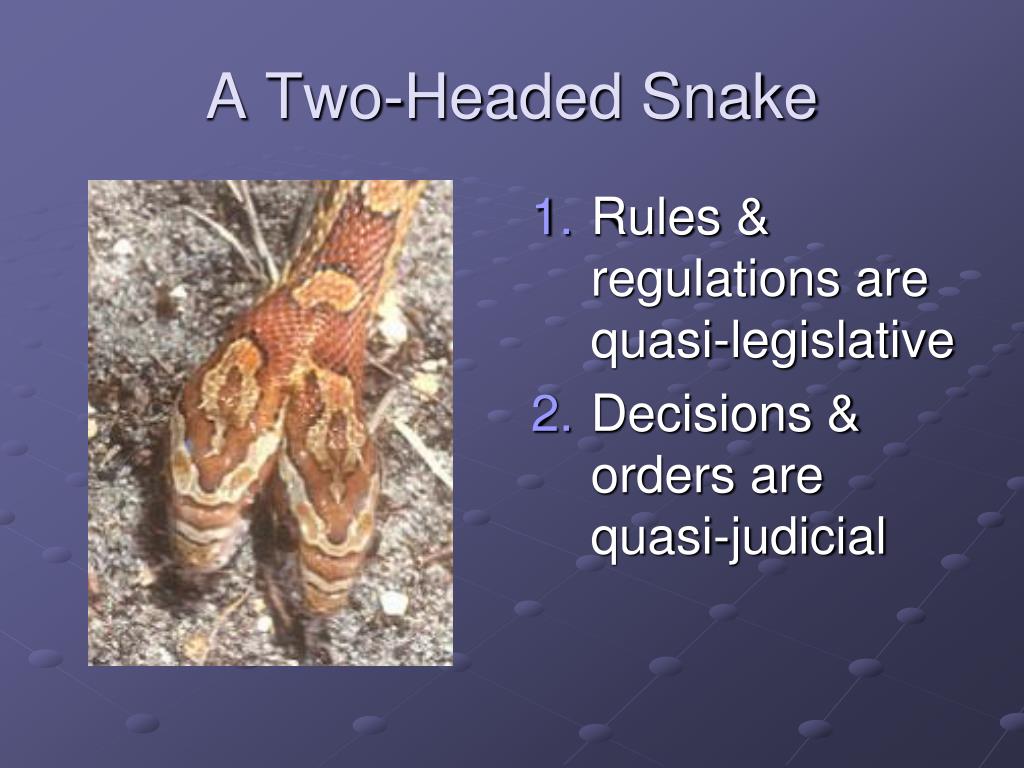 A Two-Headed Snake

1. Rules & regulations are quasi-legislative
2. Decisions & orders are quasi-judicial